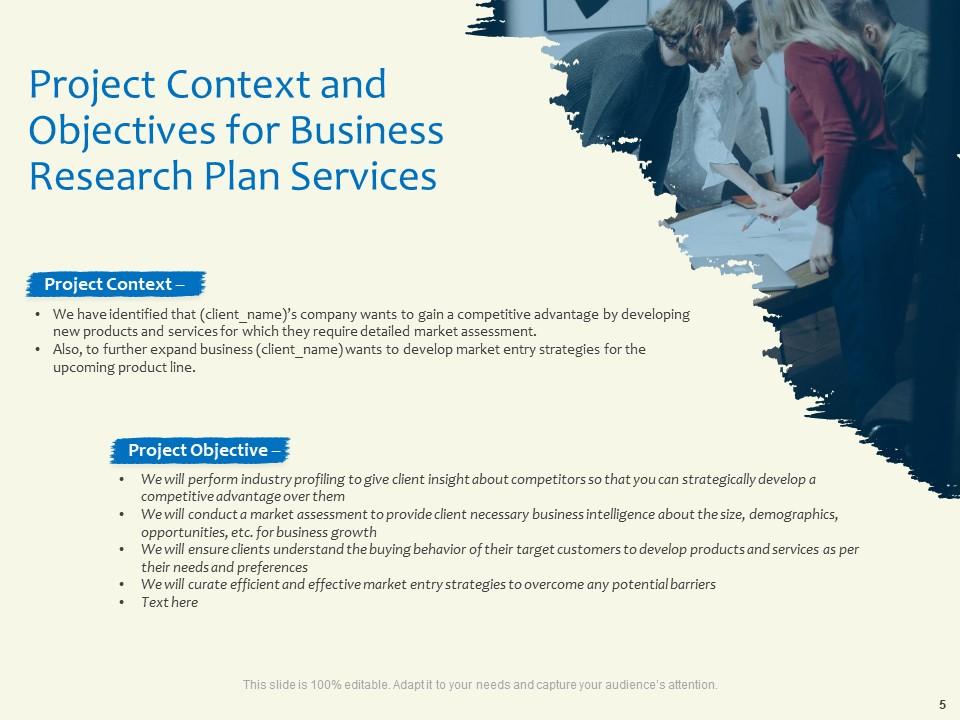 Project Context and Objectives for Business Research Plan Services

Project Context –

• We have identified that (client_name)'s company wants to gain a competitive advantage by developing new products and services for which they require detailed market assessment.
• Also, to further expand business (client_name) wants to develop market entry strategies for the upcoming product line.

Project Objective –

• We will perform industry profiling to give client insight about competitors so that you can strategically develop a competitive advantage over them
• We will conduct a market assessment to provide client necessary business intelligence about the size, demographics, opportunities, etc. for business growth
• We will ensure clients understand the buying behavior of their target customers to develop products and services as per their needs and preferences
• We will curate efficient and effective market entry strategies to overcome any potential barriers
• Text here

This slide is 100% editable. Adapt it to your needs and capture your audience's attention.

5